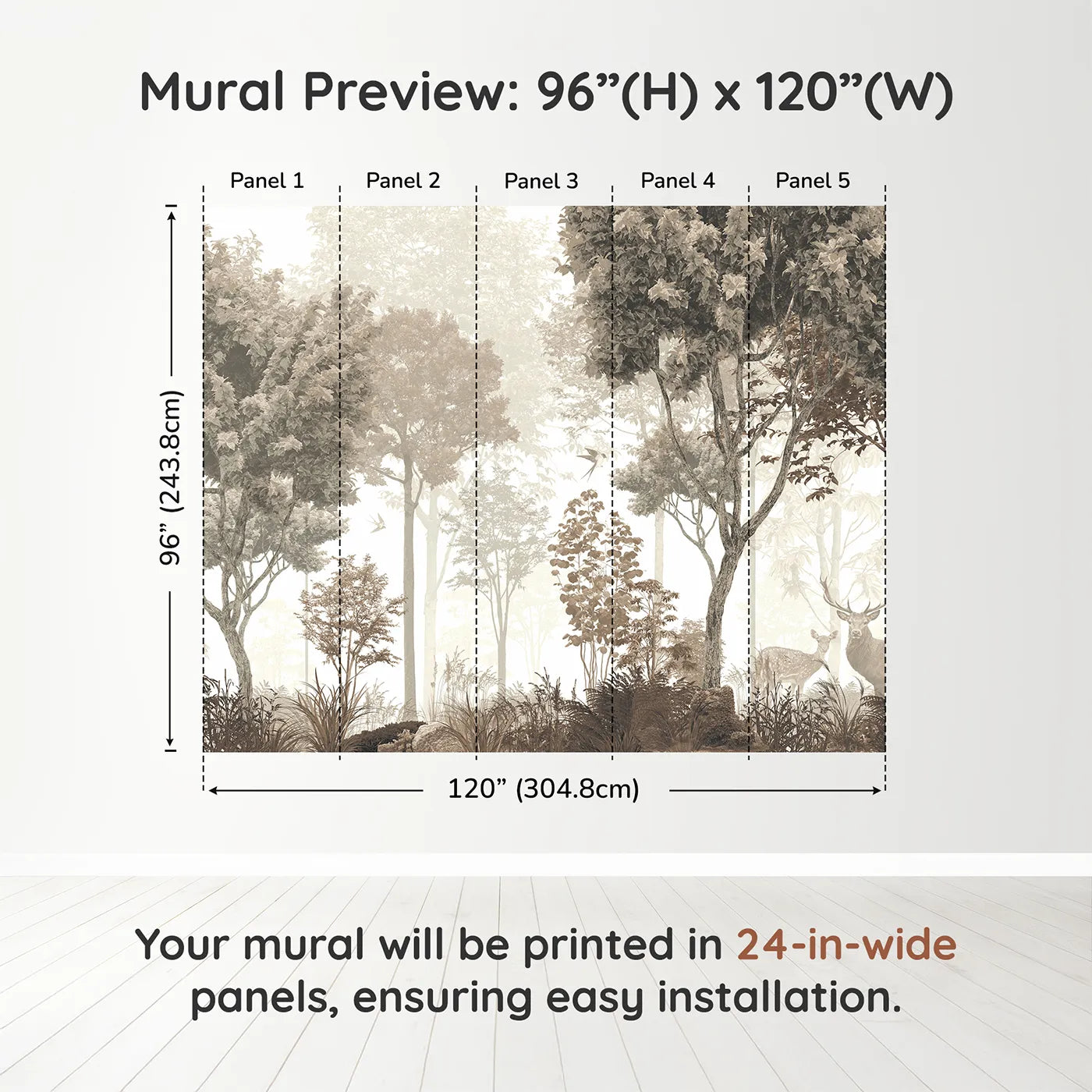 Mural Preview: 96”(H) x 120”(W)

Panel 1
Panel 2
Panel 3
Panel 4
Panel 5

96” (243.8cm)

120” (304.8cm)

Your mural will be printed in 24-in-wide panels, ensuring easy installation.